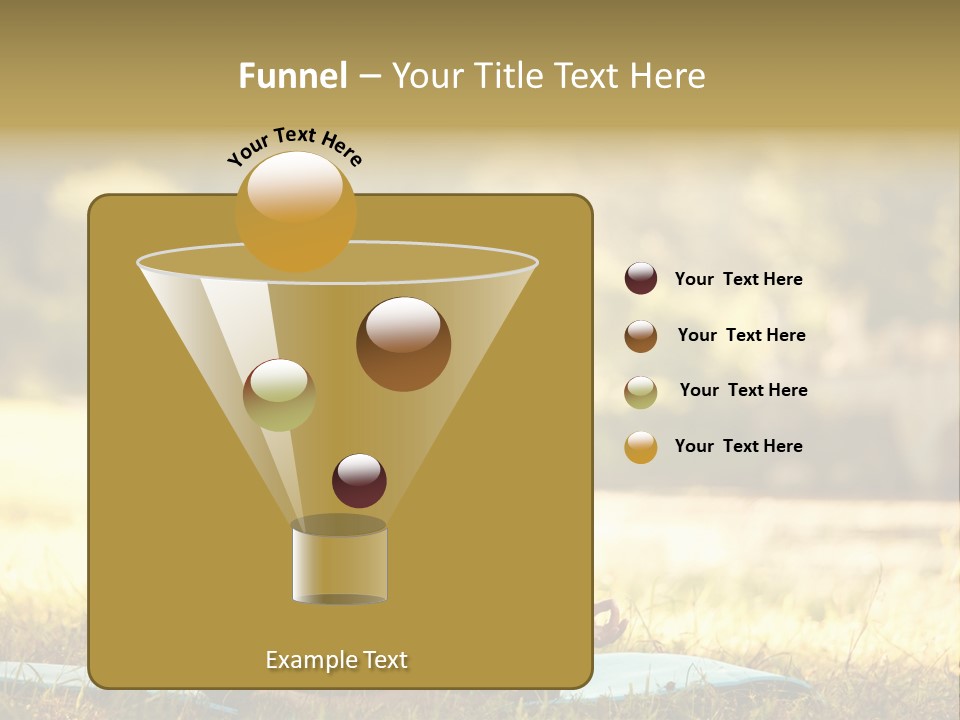 Funnel – Your Title Text Here

Your Text Here

Example Text

Your Text Here

Your Text Here

Your Text Here

Your Text Here